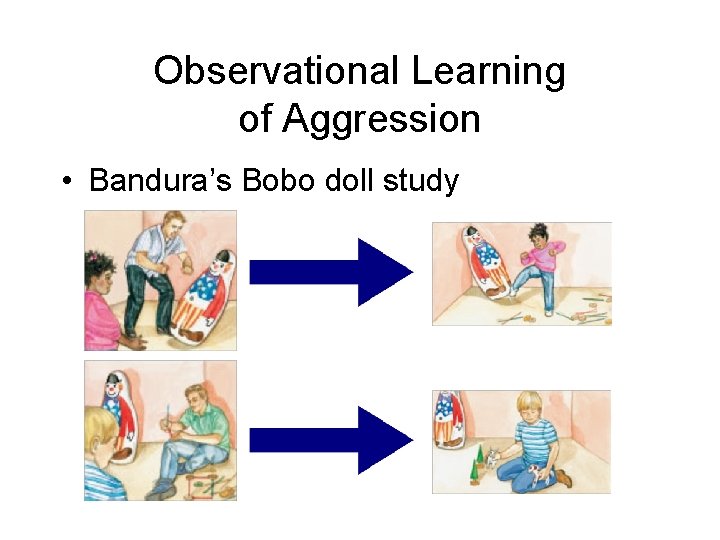 Observational Learning of Aggression

• Bandura's Bobo doll study